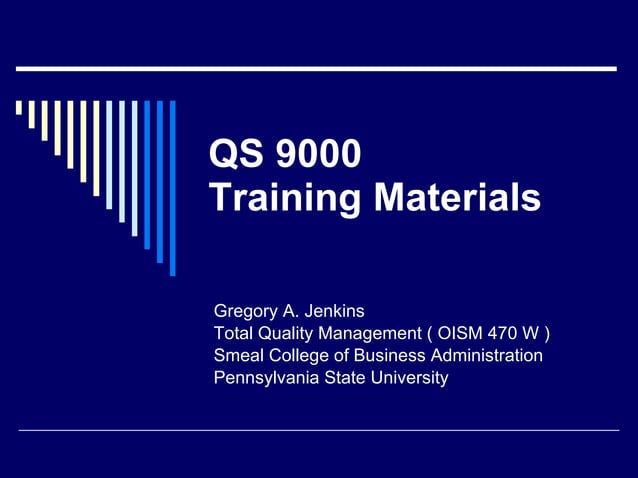 QS 9000
Training Materials

Gregory A. Jenkins
Total Quality Management ( OISM 470 W )
Smeal College of Business Administration
Pennsylvania State University